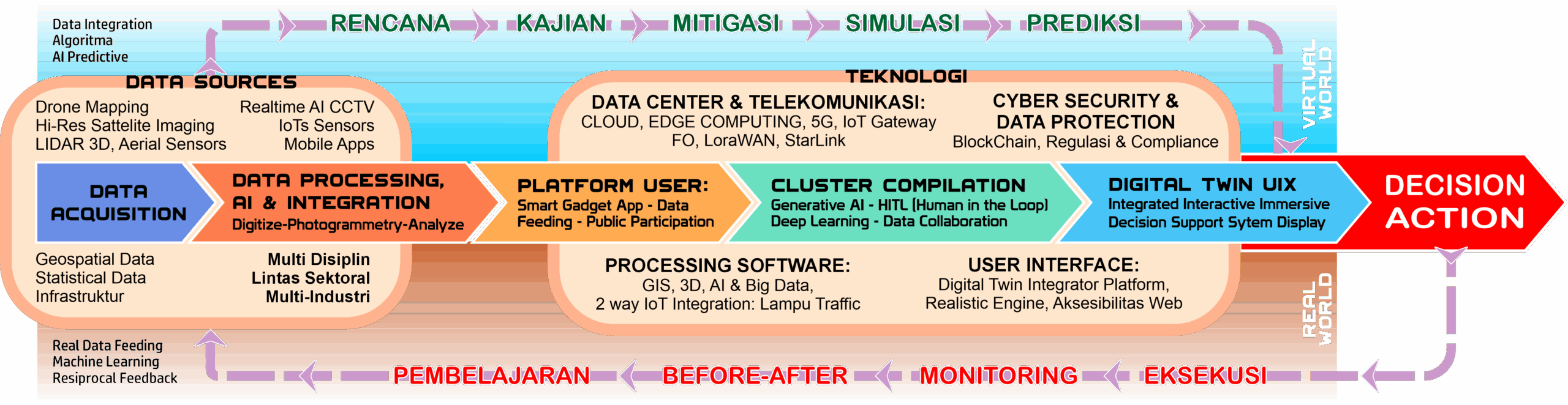 Data Integration
Algoritma
AI Predictive

RENCANA KAJIAN MITIGASI SIMULASI PREDIKSI

VIRTUAL WORLD

DATA SOURCES

Drone Mapping
Hi-Res Sattelite Imaging
LIDAR 3D, Aerial Sensors

Realtime AI CCTV
IoTs Sensors
Mobile Apps

TEKNOLOGI

DATA CENTER & TELEKOMUNIKASI:
CLOUD, EDGE COMPUTING, 5G, IoT Gateway
FO, LoraWAN, StarLink

CYBER SECURITY & DATA PROTECTION
BlockChain, Regulasi & Compliance

DATA ACQUISITION

DATA PROCESSING, AI & INTEGRATION
Digitize-Photogrammetry-Analyze

PLATFORM USER:
Smart Gadget App - Data Feeding - Public Participation

CLUSTER COMPILATION
Generative AI - HITL (Human in the Loop)
Deep Learning - Data Collaboration

DIGITAL TWIN UIX
Integrated Interactive Immersive
Decision Support Sytem Display

DECISION ACTION

Geospatial Data
Statistical Data
Infrastruktur

Multi Disiplin
Lintas Sektoral
Multi-Industri

PROCESSING SOFTWARE:
GIS, 3D, AI & Big Data,
2 way IoT Integration: Lampu Traffic

USER INTERFACE:
Digital Twin Integrator Platform,
Realistic Engine, Aksesibilitas Web

REAL WORLD

Real Data Feeding
Machine Learning
Resiprocal Feedback

PEMBELAJARAN BEFORE-AFTER MONITORING EKSEKUSI